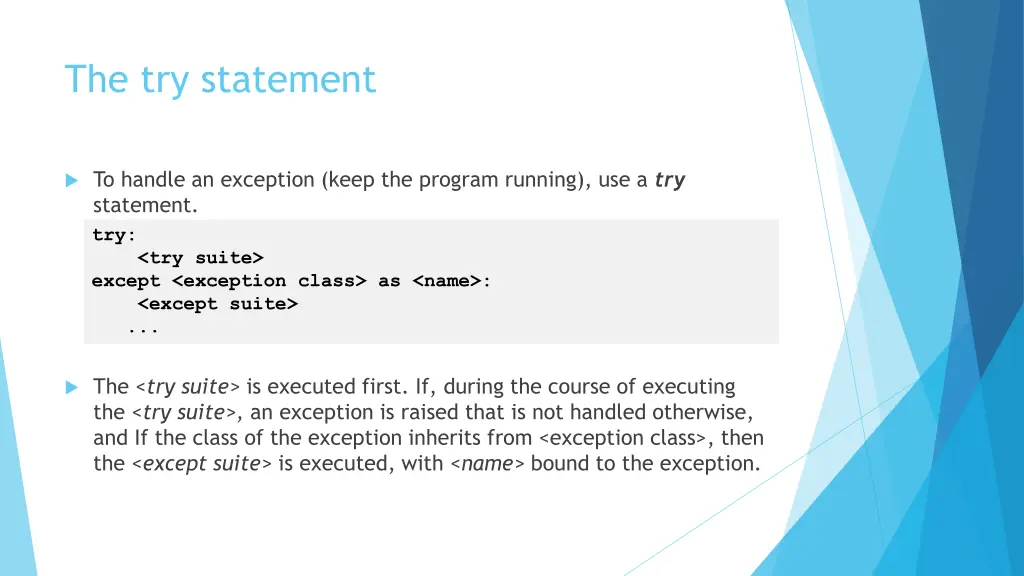 The try statement

To handle an exception (keep the program running), use a try statement.

try:
    <try suite>
except <exception class> as <name>:
    <except suite>
  ...

The <try suite> is executed first. If, during the course of executing the <try suite>, an exception is raised that is not handled otherwise, and If the class of the exception inherits from <exception class>, then the <except suite> is executed, with <name> bound to the exception.